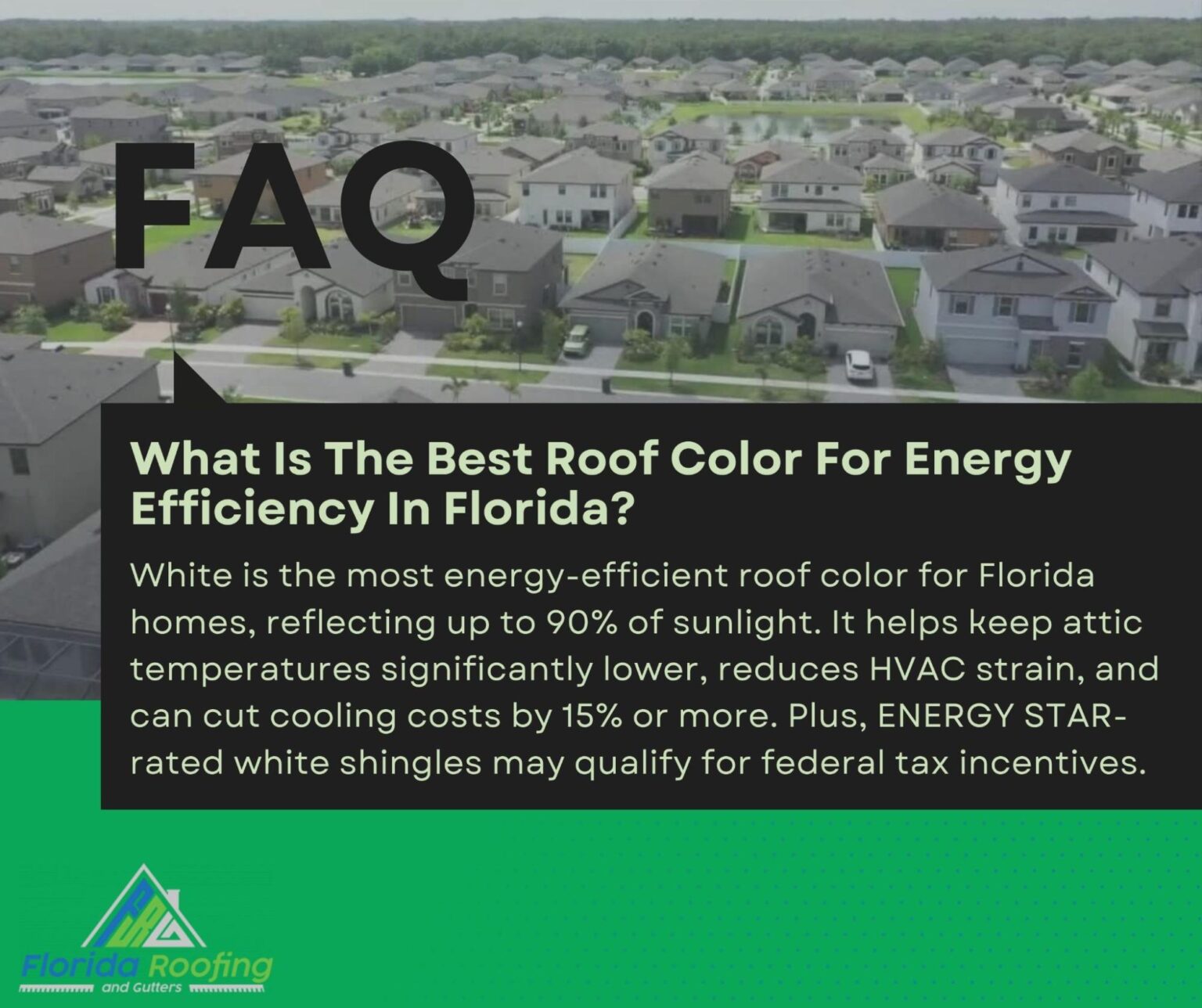 FAQ

What Is The Best Roof Color For Energy Efficiency In Florida?

White is the most energy-efficient roof color for Florida homes, reflecting up to 90% of sunlight. It helps keep attic temperatures significantly lower, reduces HVAC strain, and can cut cooling costs by 15% or more. Plus, ENERGY STAR-rated white shingles may qualify for federal tax incentives.

FRG

Florida Roofing
and Gutters